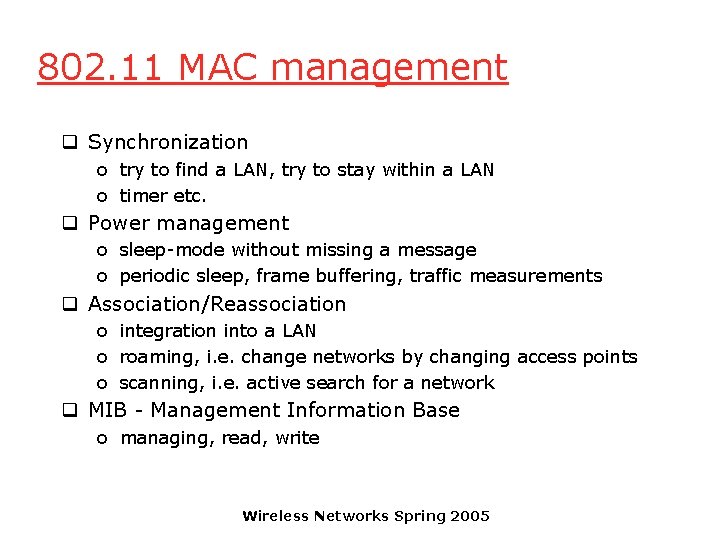 802.11 MAC management

❑ Synchronization
o try to find a LAN, try to stay within a LAN
o timer etc.
❑ Power management
o sleep-mode without missing a message
o periodic sleep, frame buffering, traffic measurements
❑ Association/Reassociation
o integration into a LAN
o roaming, i.e. change networks by changing access points
o scanning, i.e. active search for a network
❑ MIB - Management Information Base
o managing, read, write

Wireless Networks Spring 2005